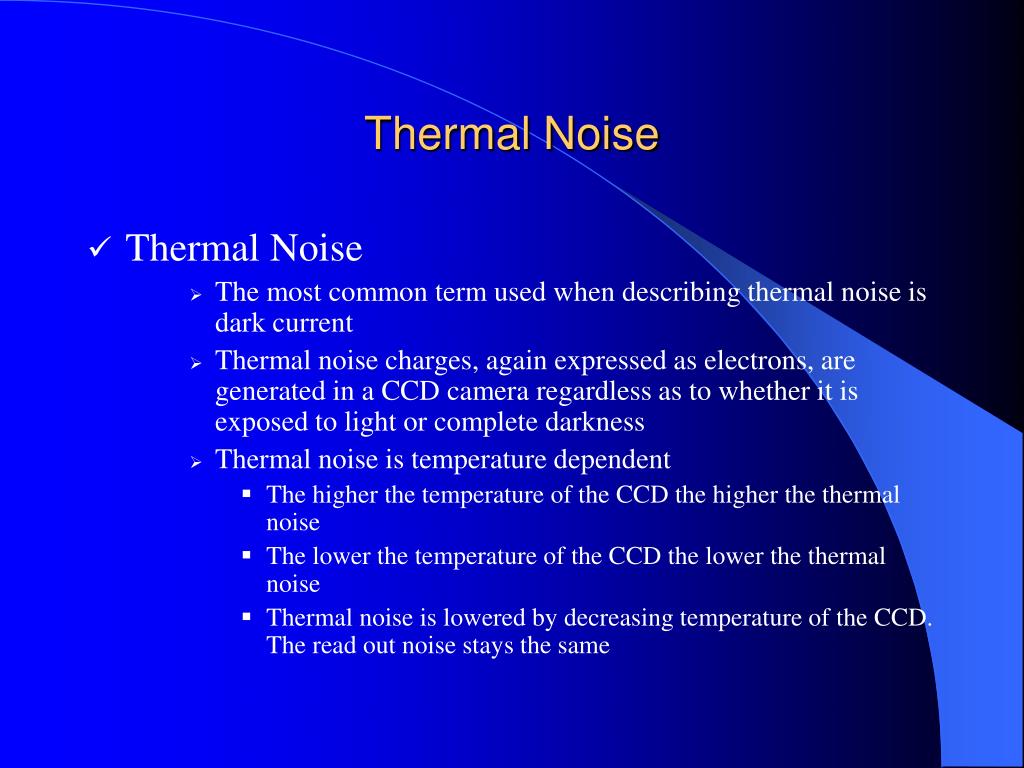 Thermal Noise

✓ Thermal Noise

➢ The most common term used when describing thermal noise is dark current

➢ Thermal noise charges, again expressed as electrons, are generated in a CCD camera regardless as to whether it is exposed to light or complete darkness

➢ Thermal noise is temperature dependent

▪ The higher the temperature of the CCD the higher the thermal noise

▪ The lower the temperature of the CCD the lower the thermal noise

▪ Thermal noise is lowered by decreasing temperature of the CCD. The read out noise stays the same